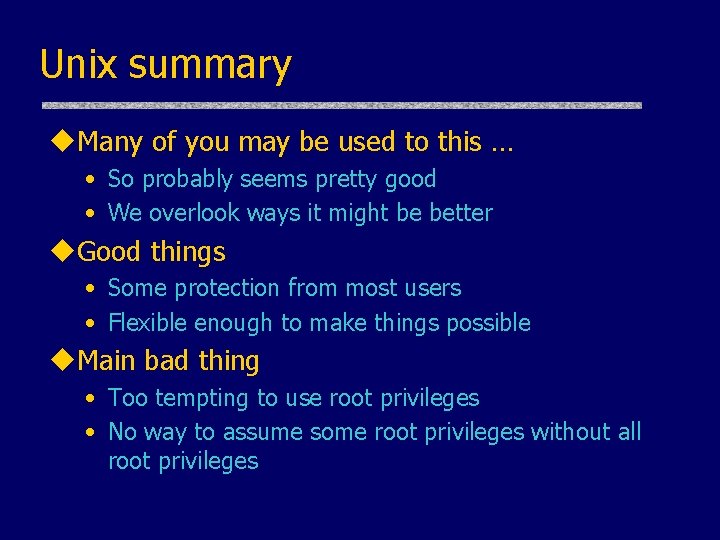 Unix summary

◆Many of you may be used to this …

• So probably seems pretty good
• We overlook ways it might be better

◆Good things

• Some protection from most users
• Flexible enough to make things possible

◆Main bad thing

• Too tempting to use root privileges
• No way to assume some root privileges without all root privileges